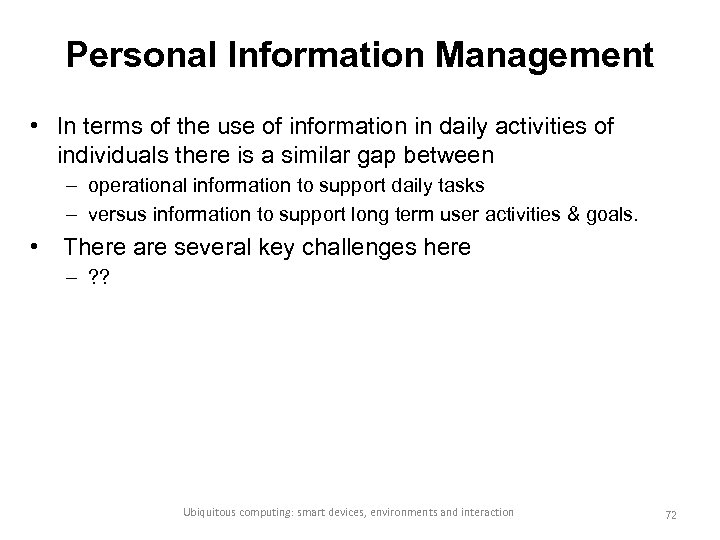 Personal Information Management

• In terms of the use of information in daily activities of individuals there is a similar gap between
– operational information to support daily tasks
– versus information to support long term user activities & goals.

• There are several key challenges here
– ??

Ubiquitous computing: smart devices, environments and interaction

72